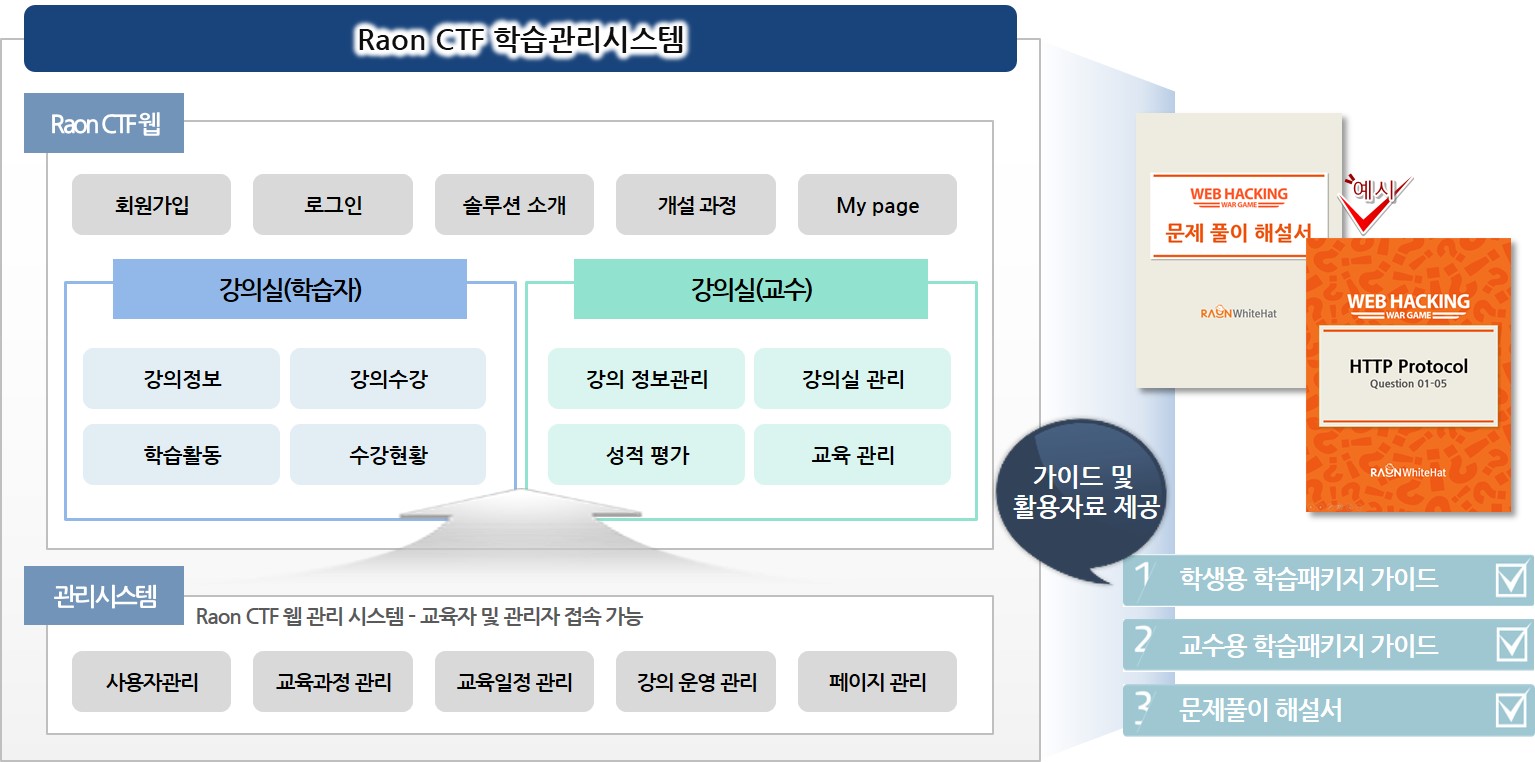 Raon CTF 학습관리시스템

Raon CTF 웹

회원가입

로그인

솔루션 소개

개설 과정

My page

강의실(학습자)

강의정보

강의수강

학습활동

수강현황

강의실(교수)

강의 정보관리

강의실 관리

성적 평가

교육 관리

관리시스템

Raon CTF 웹 관리 시스템 - 교육자 및 관리자 접속 가능

사용자관리

교육과정 관리

교육일정 관리

강의 운영 관리

페이지 관리

WEB HACKING
WAR GAME
문제 풀이 해설서
RAON WhiteHat

예시

WEB HACKING
WAR GAME
HTTP Protocol
Question 01-05
RAON WhiteHat

가이드 및 활용자료 제공

1 학생용 학습패키지 가이드

2 교수용 학습패키지 가이드

3 문제풀이 해설서